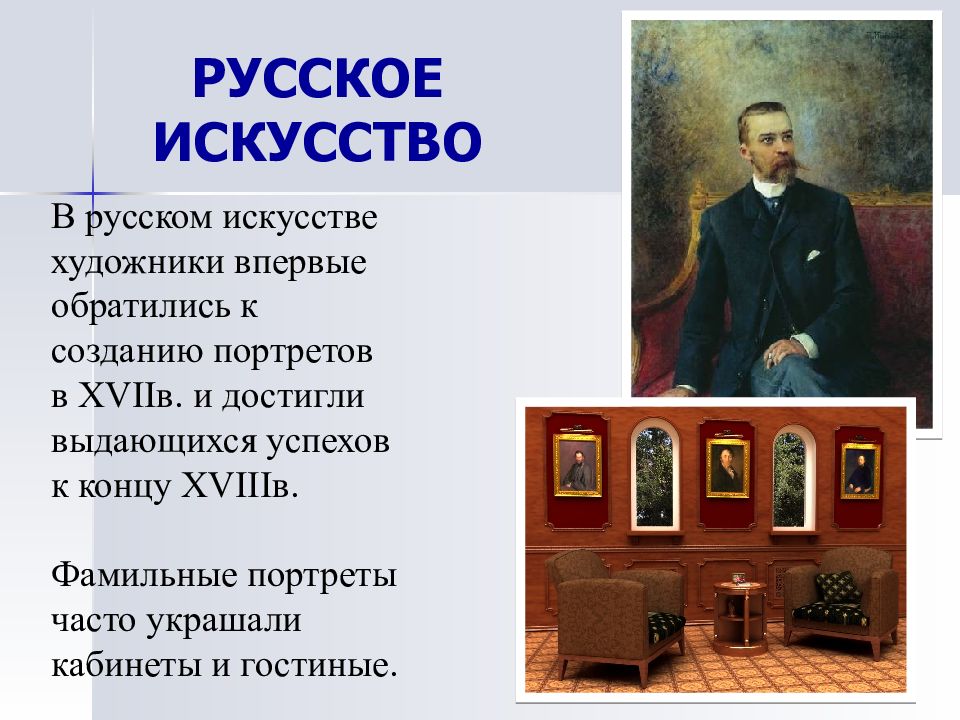 РУССКОЕ ИСКУССТВО

В русском искусстве художники впервые обратились к созданию портретов в XVIIв. и достигли выдающихся успехов к концу XVIIIв.

Фамильные портреты часто украшали кабинеты и гостиные.